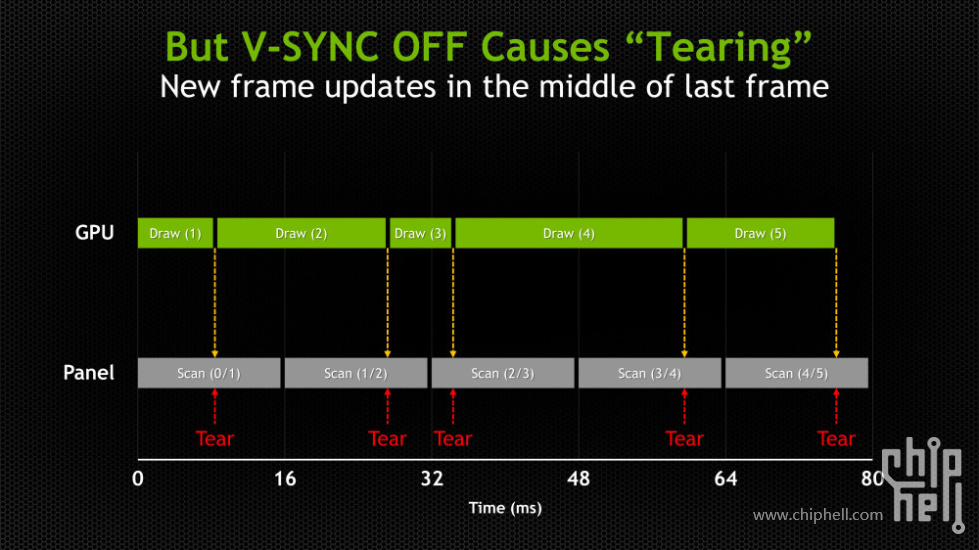 But V-SYNC OFF Causes “Tearing”
New frame updates in the middle of last frame

GPU
Draw (1) Draw (2) Draw (3) Draw (4) Draw (5)

Panel
Scan (0/1) Scan (1/2) Scan (2/3) Scan (3/4) Scan (4/5)

Tear Tear Tear Tear Tear

0 16 32 48 64 80
Time (ms)

chip hell
www.chiphell.com